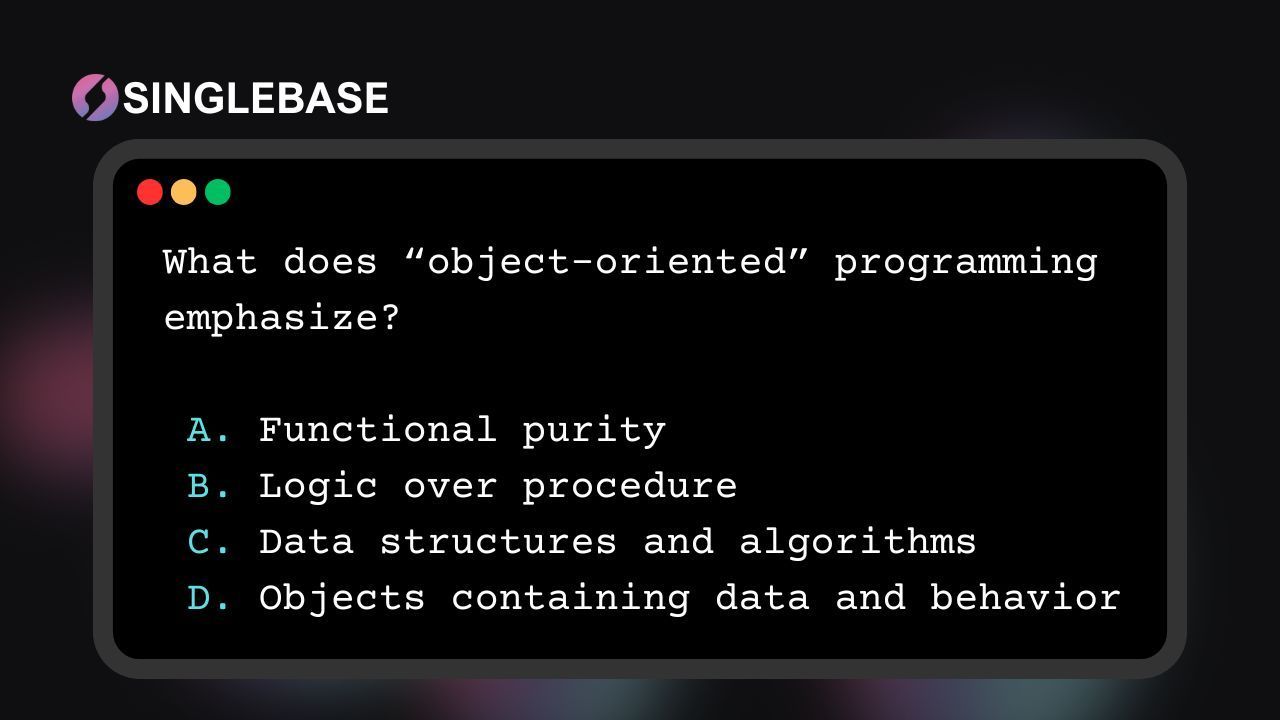 SINGLEBASE

What does “object-oriented” programming emphasize?

A. Functional purity
B. Logic over procedure
C. Data structures and algorithms
D. Objects containing data and behavior